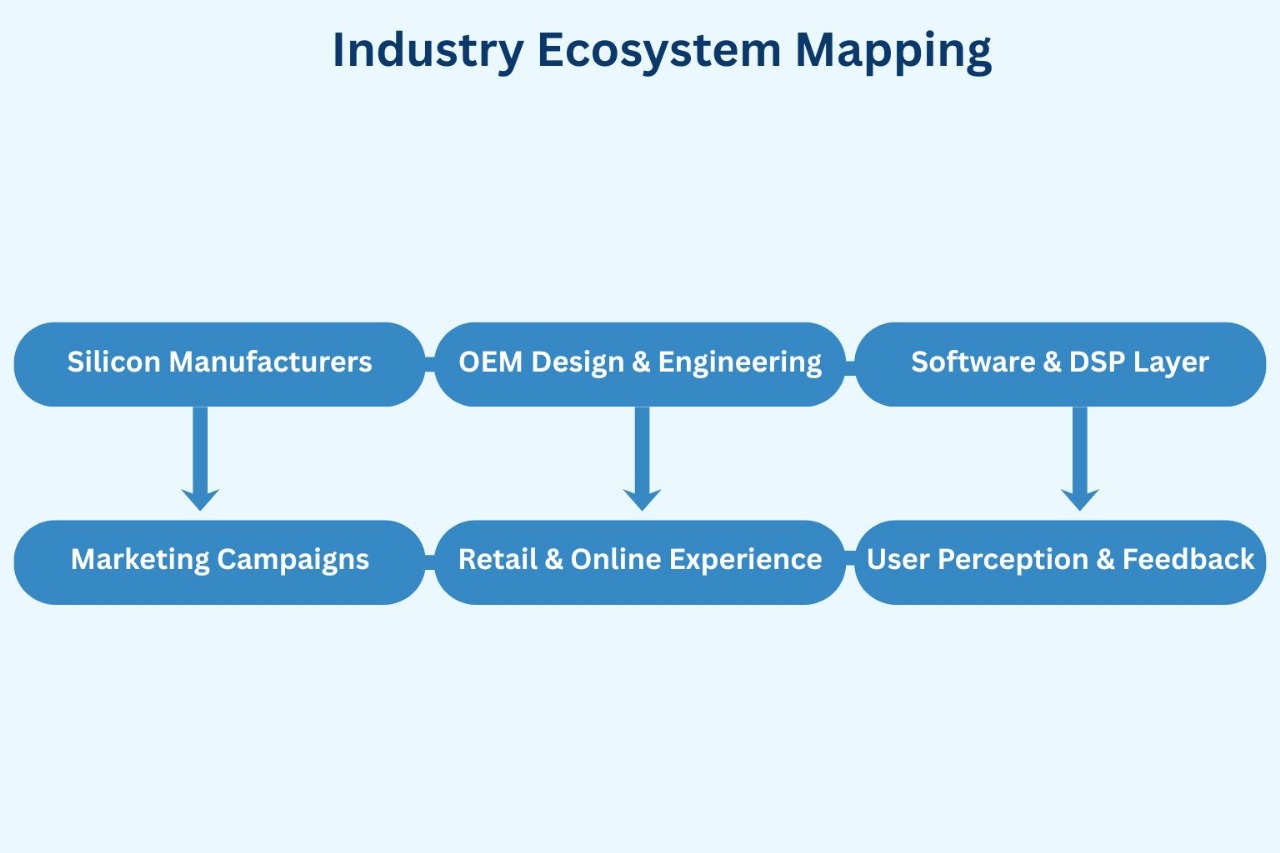 Industry Ecosystem Mapping

Silicon Manufacturers

OEM Design & Engineering

Software & DSP Layer

Marketing Campaigns

Retail & Online Experience

User Perception & Feedback